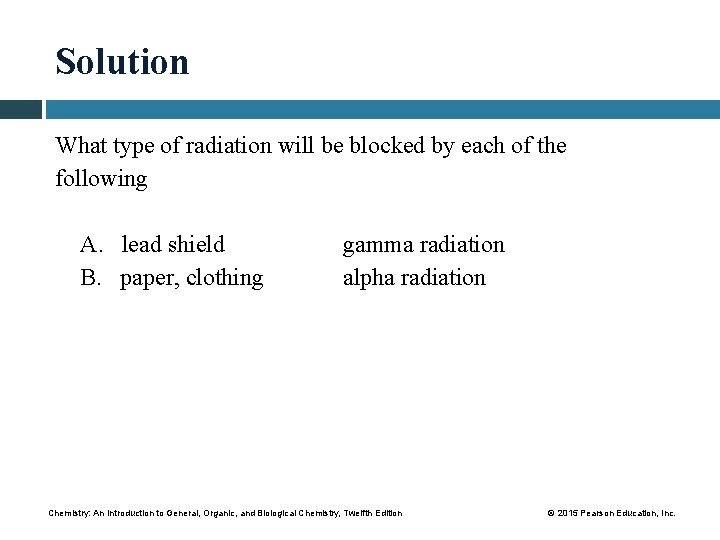 Solution

What type of radiation will be blocked by each of the following

A. lead shield gamma radiation
B. paper, clothing alpha radiation

Chemistry: An Introduction to General, Organic, and Biological Chemistry, Twelfth Edition

© 2015 Pearson Education, Inc.